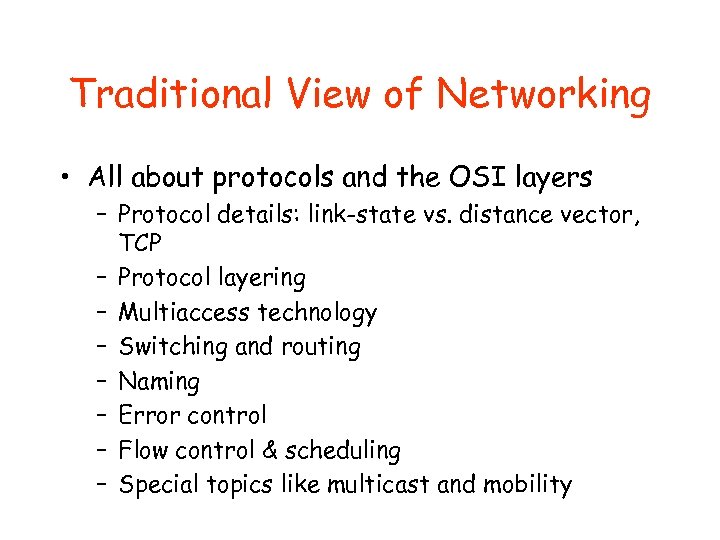 Traditional View of Networking

• All about protocols and the OSI layers
  – Protocol details: link-state vs. distance vector, TCP
  – Protocol layering
  – Multiaccess technology
  – Switching and routing
  – Naming
  – Error control
  – Flow control & scheduling
  – Special topics like multicast and mobility